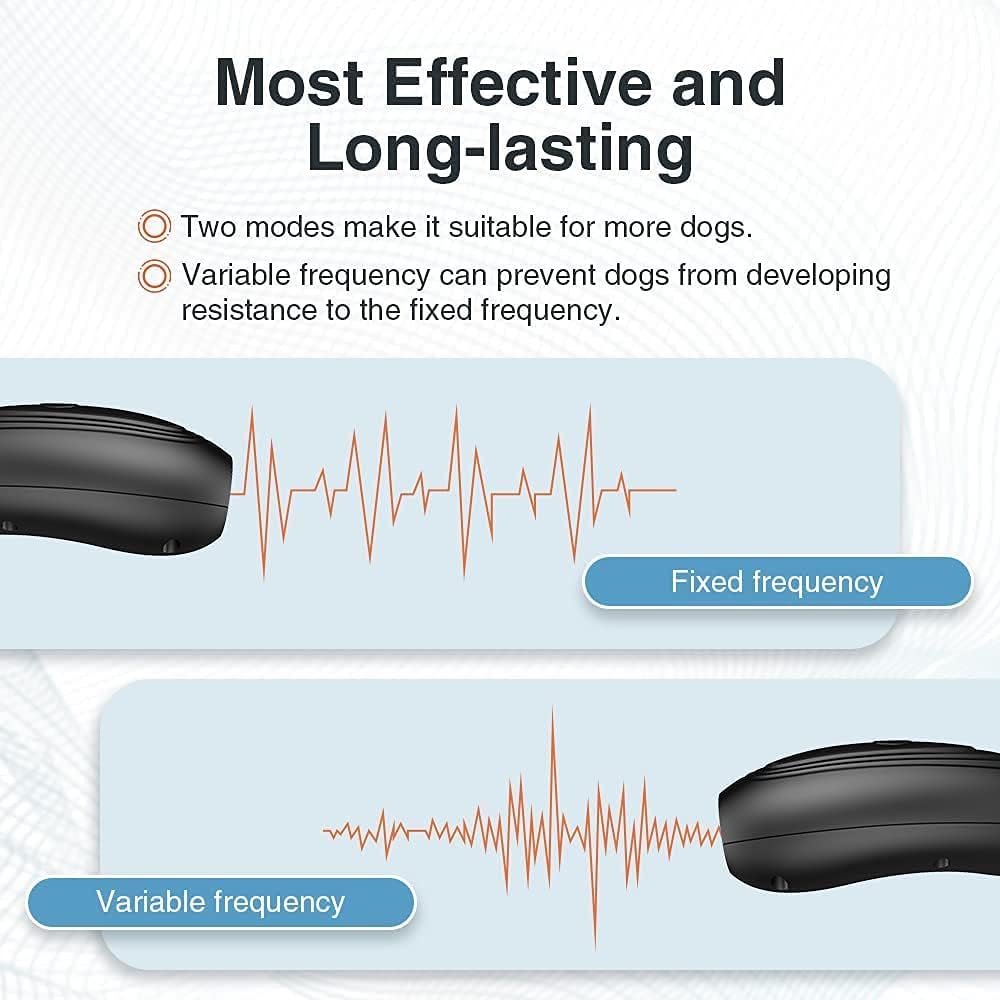 Most Effective and Long-lasting

Two modes make it suitable for more dogs.

Variable frequency can prevent dogs from developing resistance to the fixed frequency.

Fixed frequency

Variable frequency